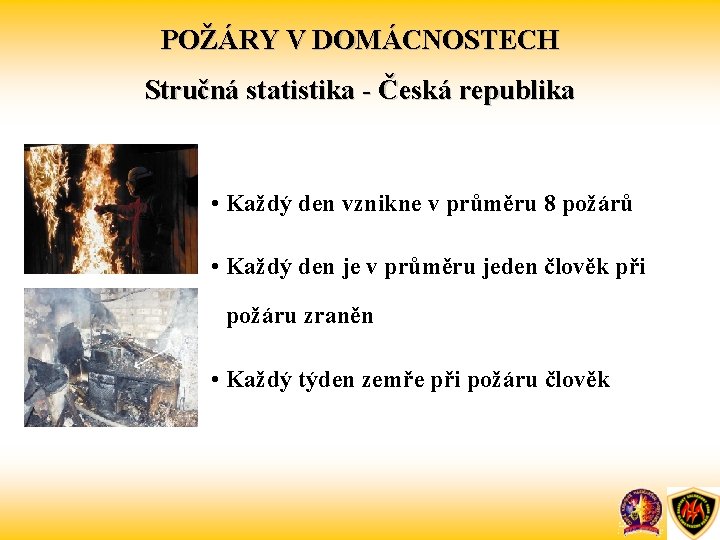 POŽÁRY V DOMÁCNOSTECH

Stručná statistika - Česká republika

• Každý den vznikne v průměru 8 požárů

• Každý den je v průměru jeden člověk při požáru zraněn

• Každý týden zemře při požáru člověk